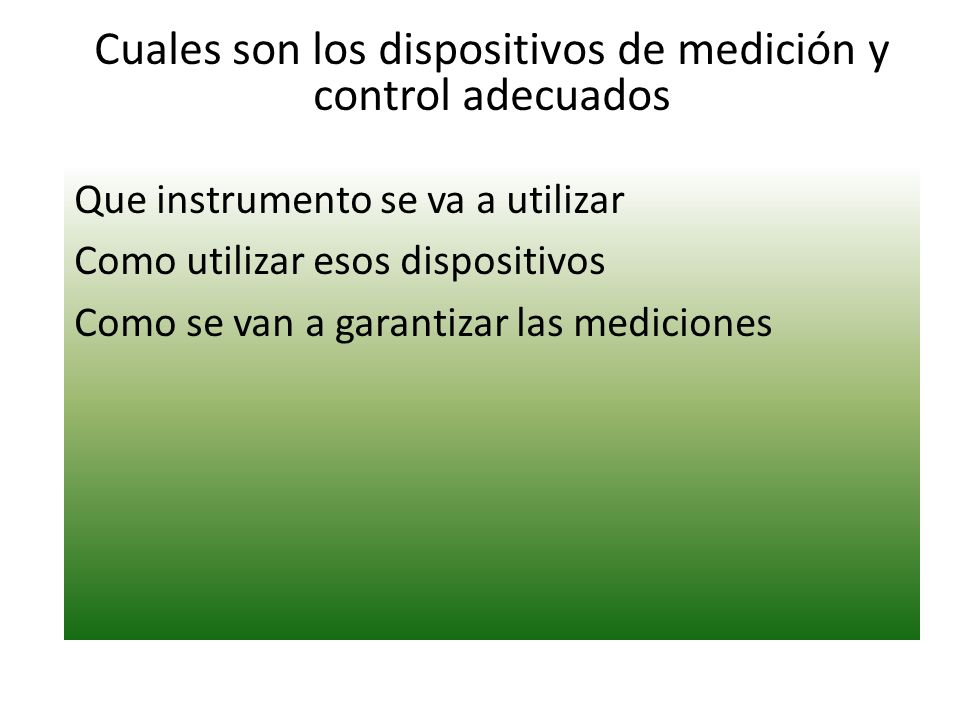 Cuales son los dispositivos de medición y control adecuados

Que instrumento se va a utilizar

Como utilizar esos dispositivos

Como se van a garantizar las mediciones